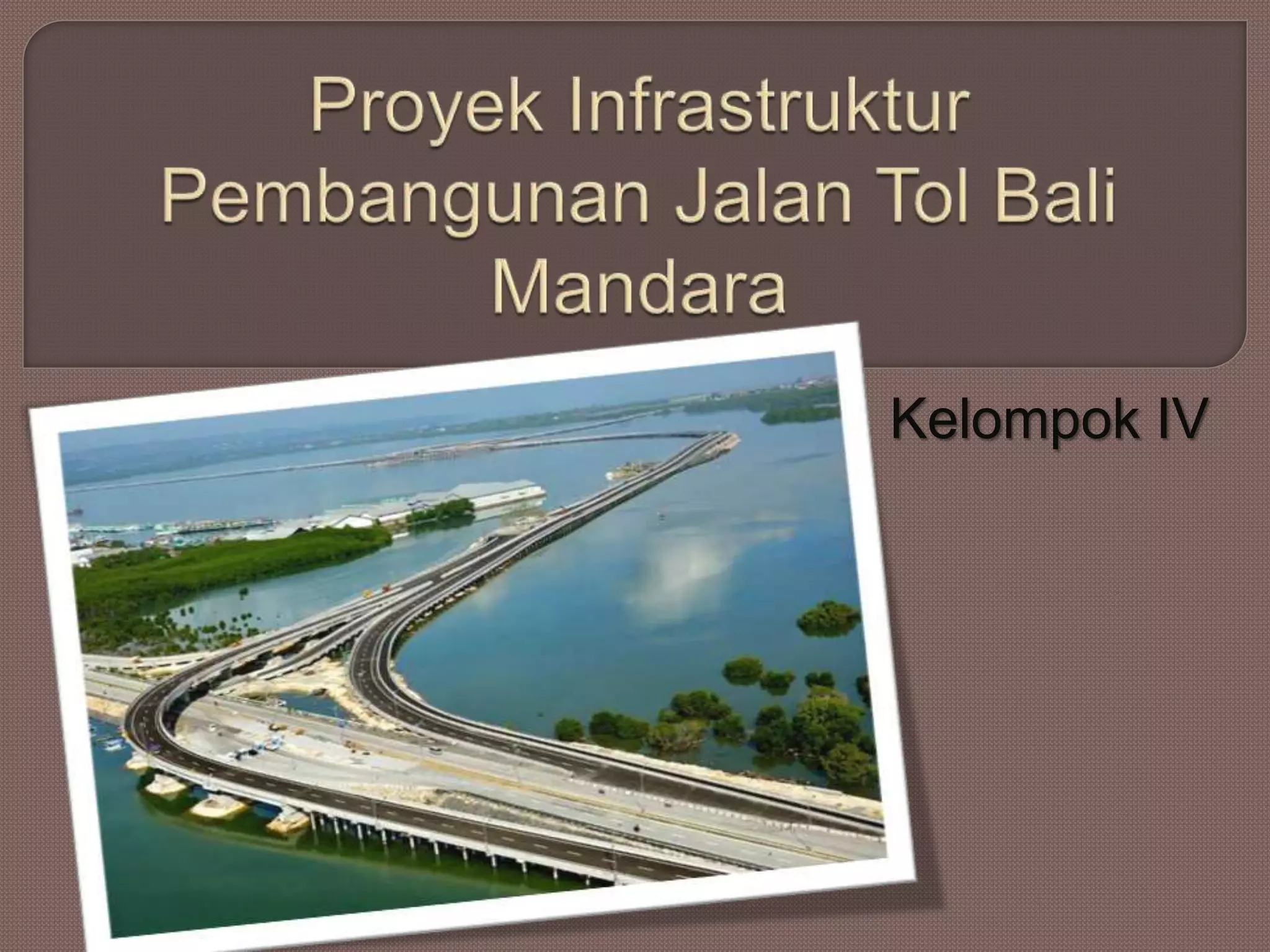 Proyek Infrastruktur Pembangunan Jalan Tol Bali Mandara

Kelompok IV